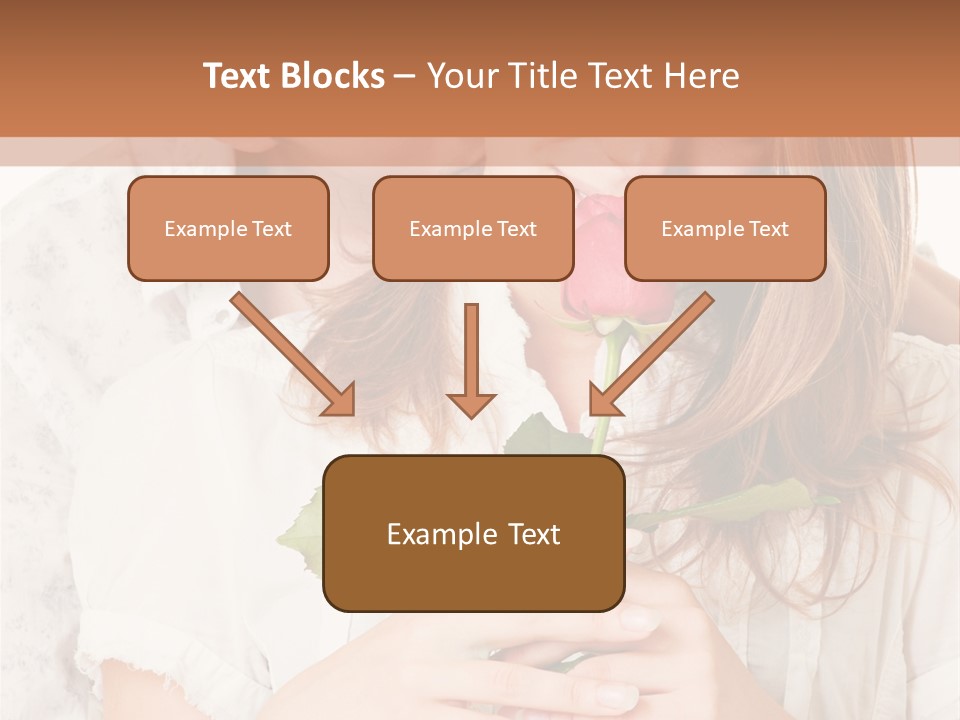 Text Blocks – Your Title Text Here

Example Text

Example Text

Example Text

Example Text